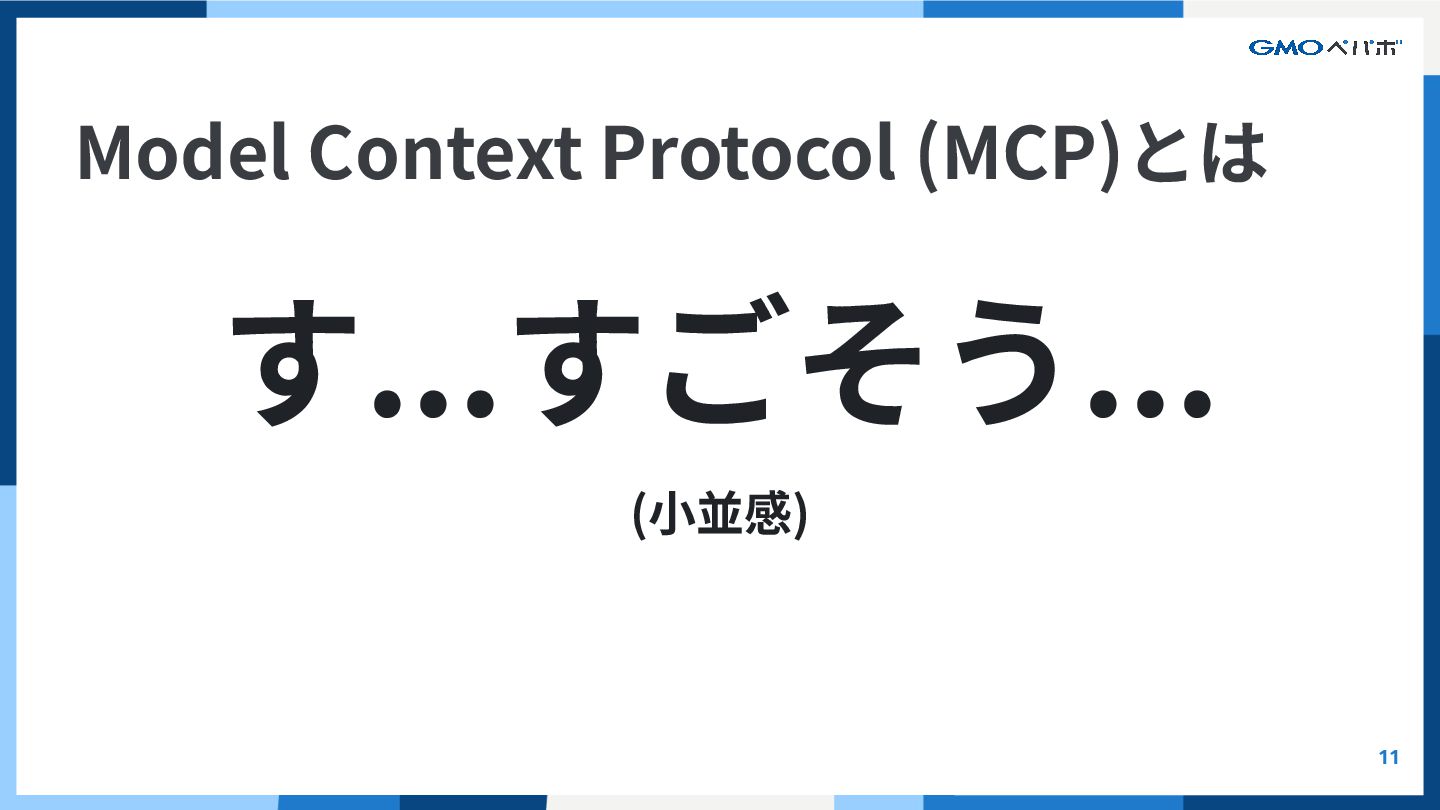 GMOペパボ

Model Context Protocol (MCP)とは

す…すごそう…

(小並感)

11